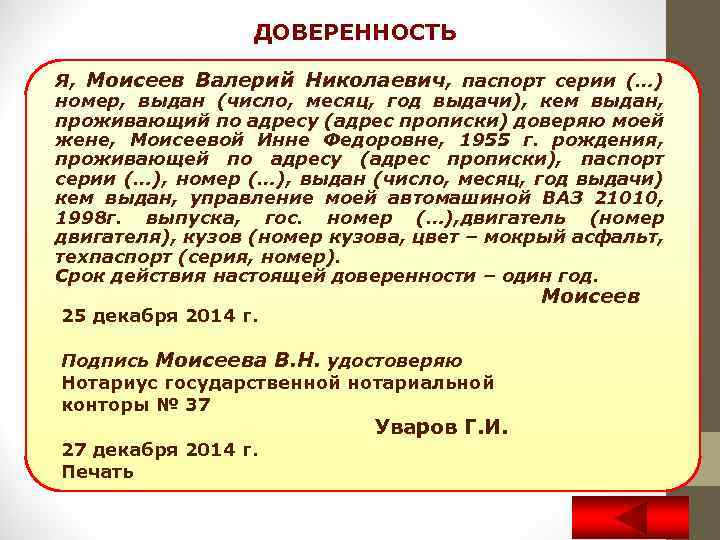 ДОВЕРЕННОСТЬ

Я, Моисеев Валерий Николаевич, паспорт серии (…) номер, выдан (число, месяц, год выдачи), кем выдан, проживающий по адресу (адрес прописки) доверяю моей жене, Моисеевой Инне Федоровне, 1955 г. рождения, проживающей по адресу (адрес прописки), паспорт серии (…), номер (…), выдан (число, месяц, год выдачи) кем выдан, управление моей автомашиной ВАЗ 21010, 1998г. выпуска, гос. номер (…),двигатель (номер двигателя), кузов (номер кузова, цвет – мокрый асфальт, техпаспорт (серия, номер).
Срок действия настоящей доверенности – один год.

Моисеев

25 декабря 2014 г.

Подпись Моисеева В.Н. удостоверяю
Нотариус государственной нотариальной конторы № 37

Уваров Г.И.

27 декабря 2014 г.
Печать